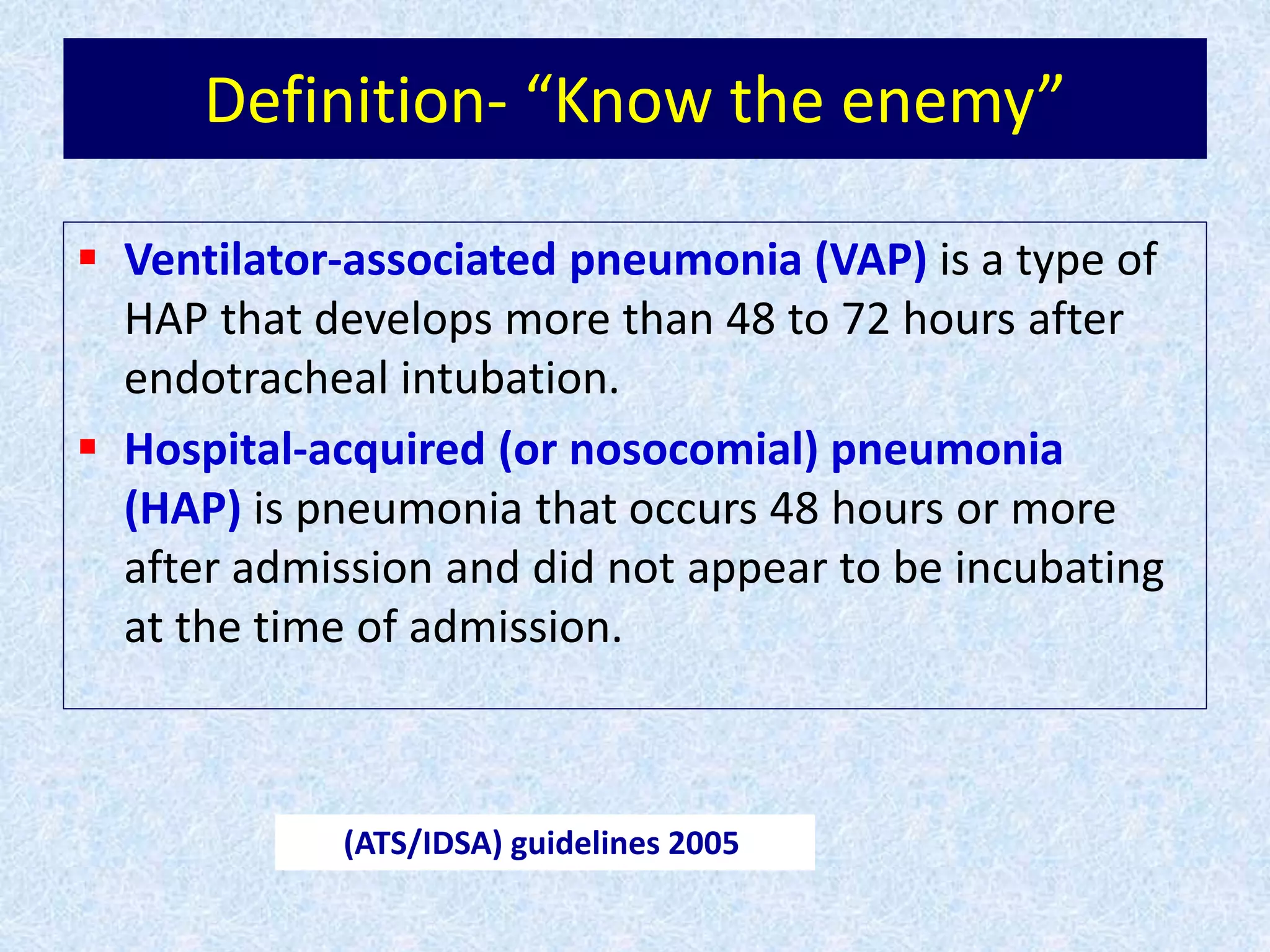 Definition- “Know the enemy”

▪ Ventilator-associated pneumonia (VAP) is a type of HAP that develops more than 48 to 72 hours after endotracheal intubation.

▪ Hospital-acquired (or nosocomial) pneumonia (HAP) is pneumonia that occurs 48 hours or more after admission and did not appear to be incubating at the time of admission.

(ATS/IDSA) guidelines 2005